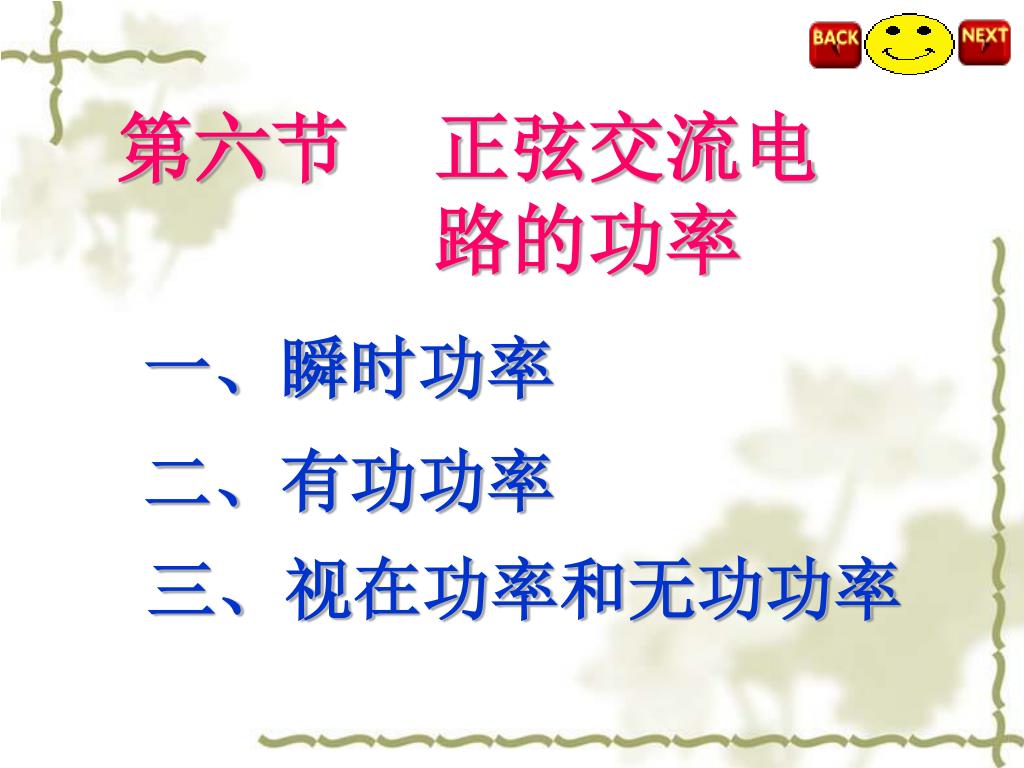 BACK NEXT

第六节　正弦交流电路的功率

一、瞬时功率

二、有功功率

三、视在功率和无功功率